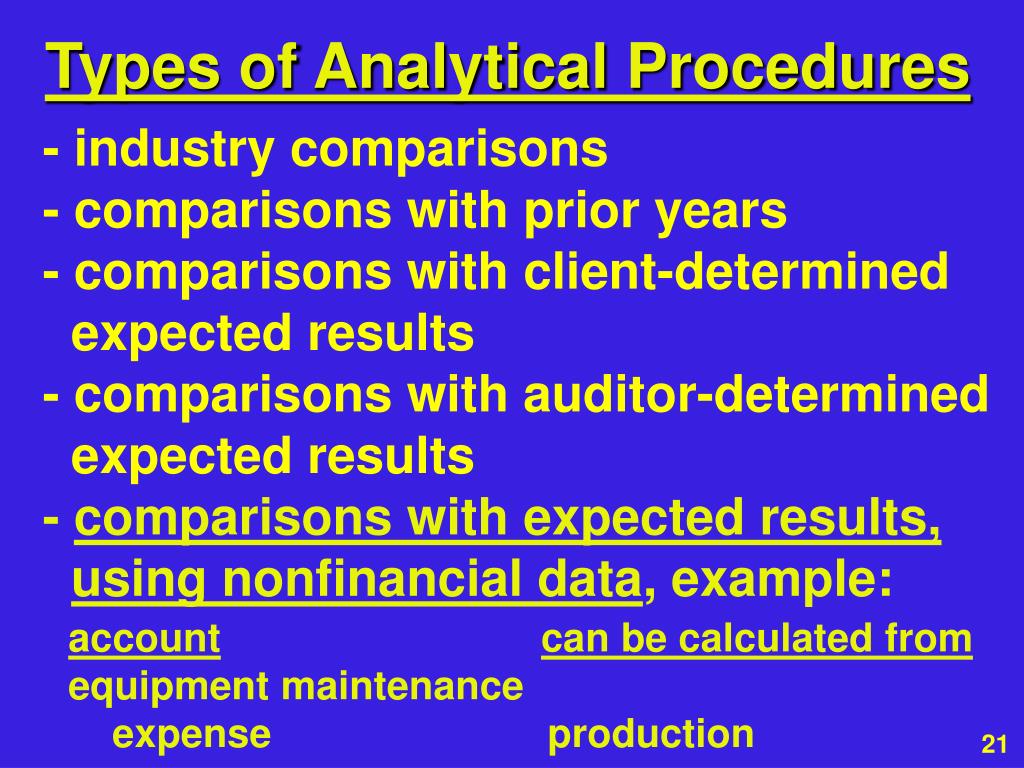 Types of Analytical Procedures

- industry comparisons
- comparisons with prior years
- comparisons with client-determined expected results
- comparisons with auditor-determined expected results
- comparisons with expected results, using nonfinancial data, example:

| account | can be calculated from |
|---|---|
| equipment maintenance expense | production |

21